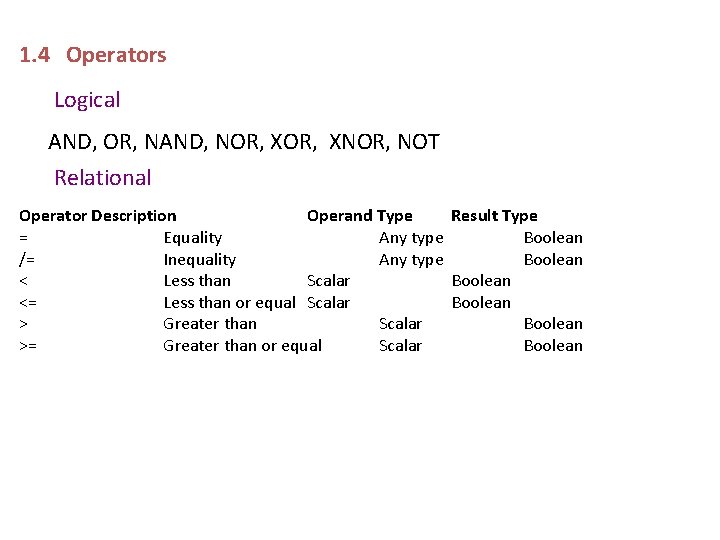 1.4 Operators

Logical

AND, OR, NAND, NOR, XOR, XNOR, NOT

Relational

| Operator | Description | Operand Type | Result Type |
|---|---|---|---|
| = | Equality | Any type | Boolean |
| /= | Inequality | Any type | Boolean |
| < | Less than | Scalar | Boolean |
| <= | Less than or equal | Scalar | Boolean |
| > | Greater than | Scalar | Boolean |
| >= | Greater than or equal | Scalar | Boolean |